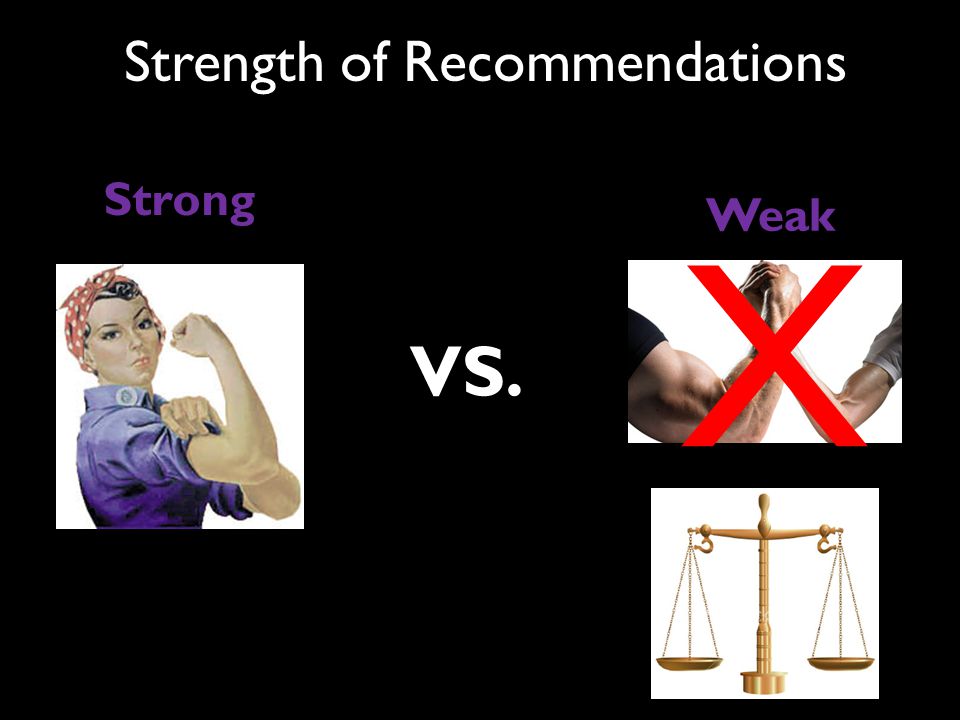 Strength of Recommendations

Strong

vs.

Weak